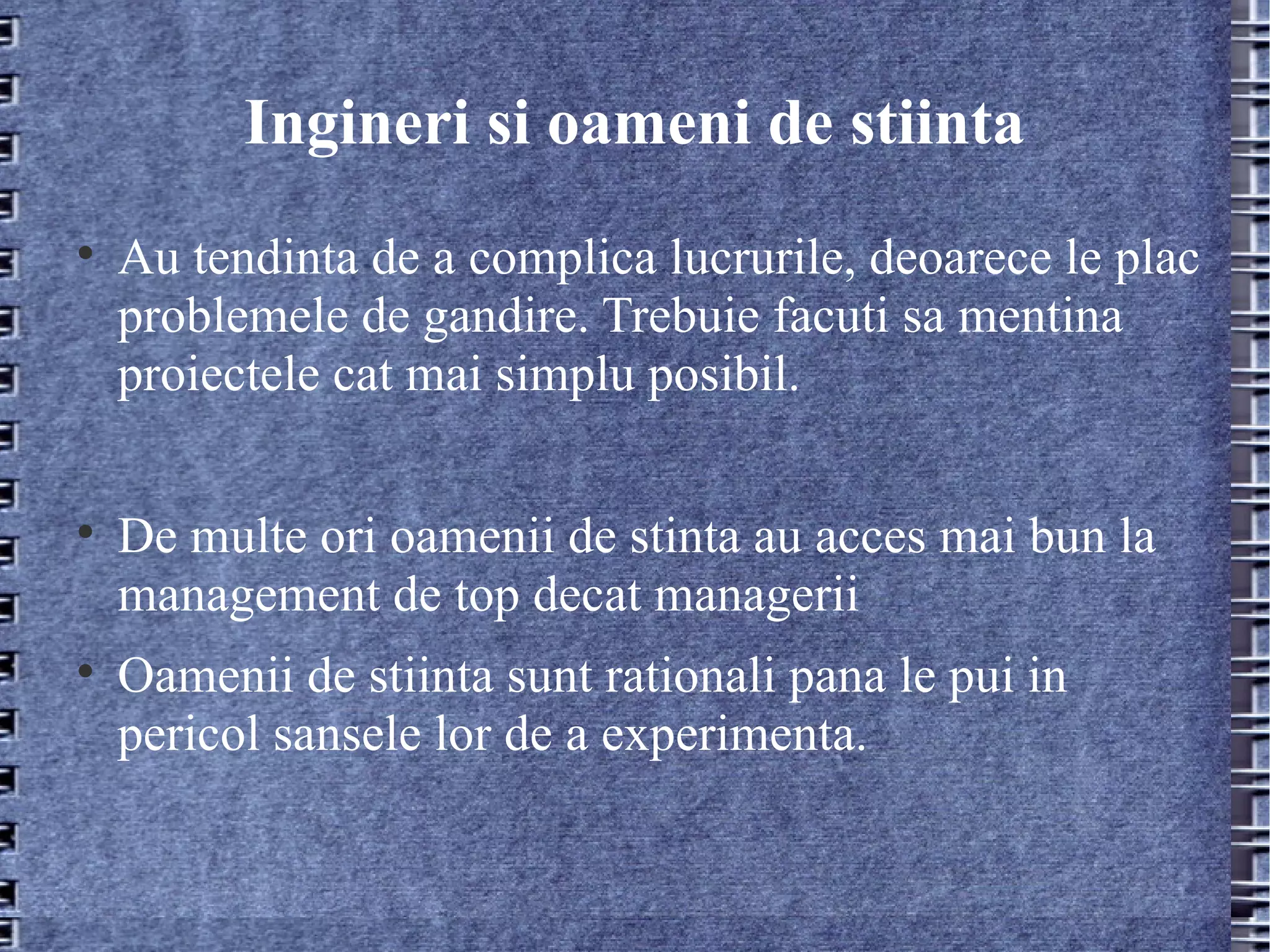 Ingineri si oameni de stiinta

• Au tendinta de a complica lucrurile, deoarece le plac problemele de gandire. Trebuie facuti sa mentina proiectele cat mai simplu posibil.

• De multe ori oamenii de stinta au acces mai bun la management de top decat managerii

• Oamenii de stiinta sunt rationali pana le pui in pericol sansele lor de a experimenta.